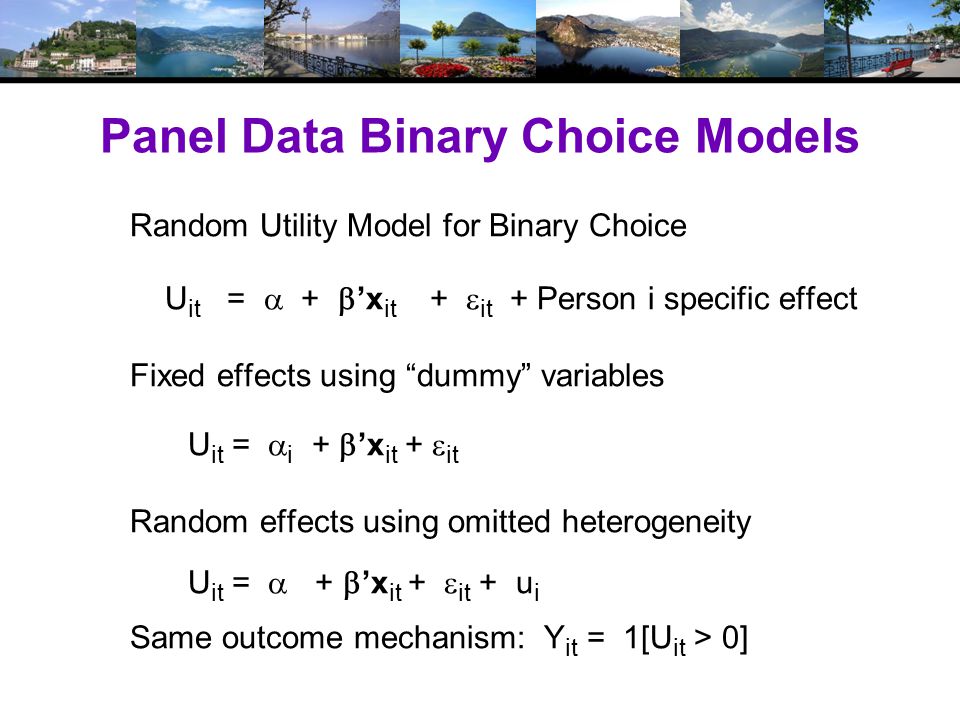 Panel Data Binary Choice Models

Random Utility Model for Binary Choice

$U_{it} = \alpha + \beta'\mathbf{x}_{it} + \varepsilon_{it}$ + Person i specific effect

Fixed effects using “dummy” variables

$U_{it} = \alpha_i + \beta'\mathbf{x}_{it} + \varepsilon_{it}$

Random effects using omitted heterogeneity

$U_{it} = \alpha + \beta'\mathbf{x}_{it} + \varepsilon_{it} + u_i$

Same outcome mechanism: $Y_{it} = 1[U_{it} > 0]$